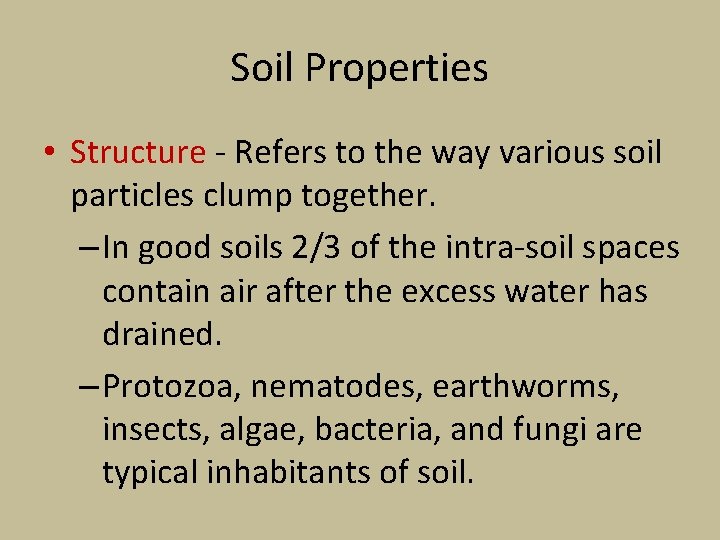 Soil Properties

• Structure - Refers to the way various soil particles clump together.

– In good soils 2/3 of the intra-soil spaces contain air after the excess water has drained.

– Protozoa, nematodes, earthworms, insects, algae, bacteria, and fungi are typical inhabitants of soil.